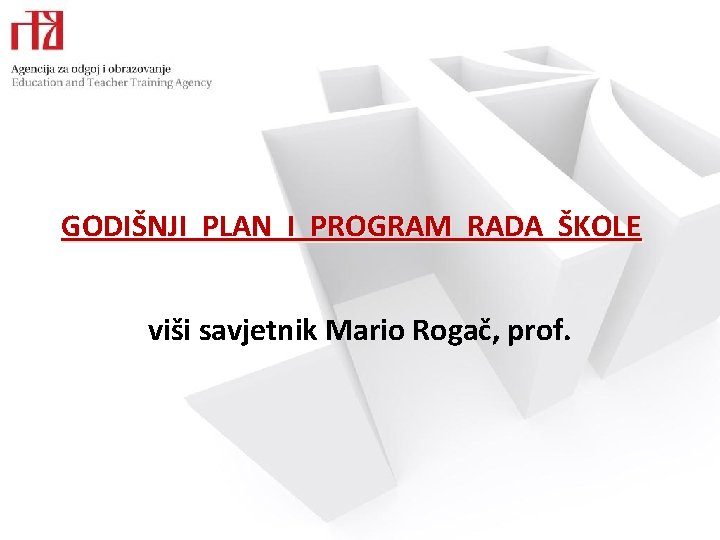 Agencija za odgoj i obrazovanje
Education and Teacher Training Agency

GODIŠNJI PLAN I PROGRAM RADA ŠKOLE

viši savjetnik Mario Rogač, prof.